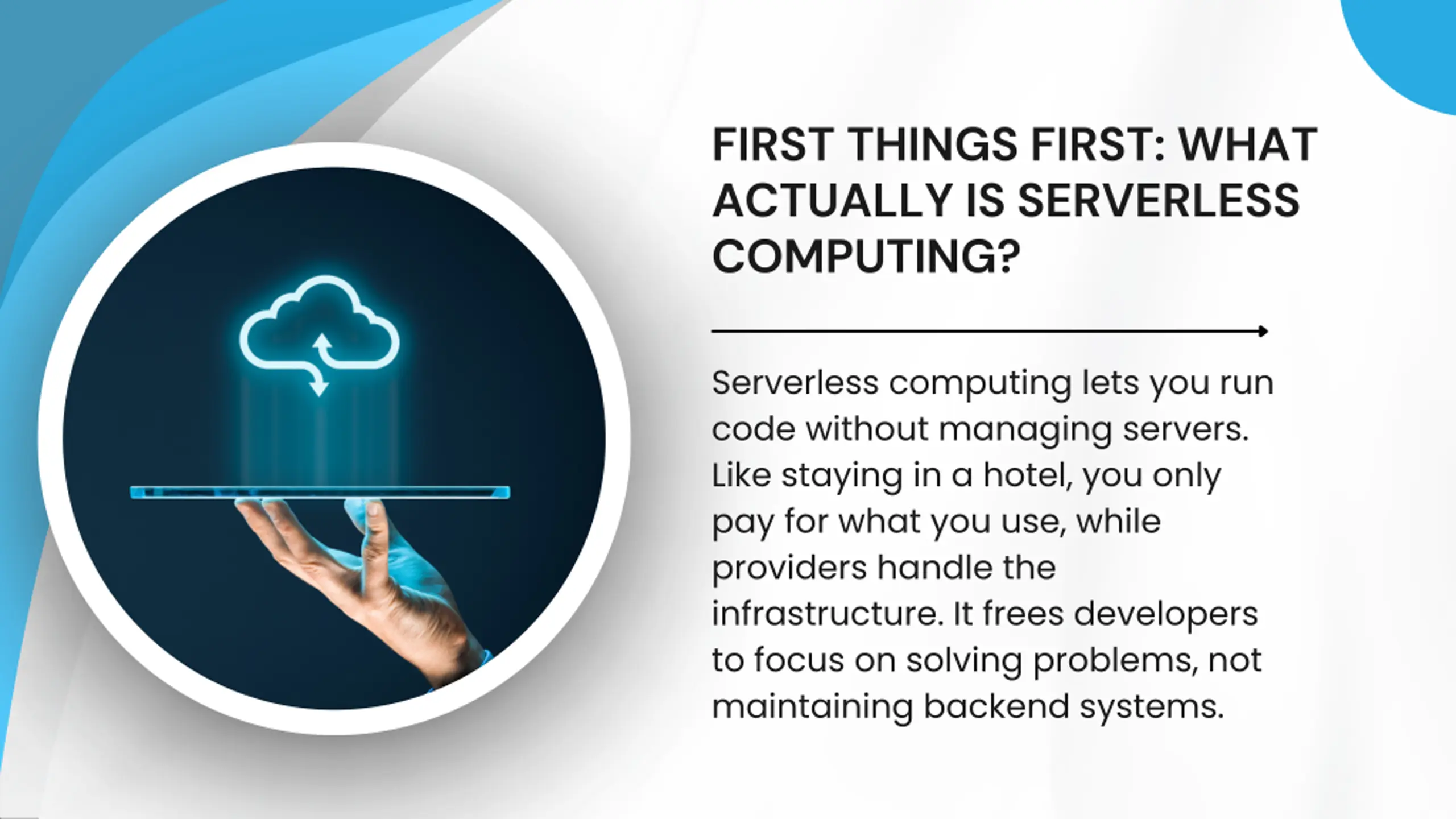 FIRST THINGS FIRST: WHAT ACTUALLY IS SERVERLESS COMPUTING?

Serverless computing lets you run code without managing servers. Like staying in a hotel, you only pay for what you use, while providers handle the infrastructure. It frees developers to focus on solving problems, not maintaining backend systems.